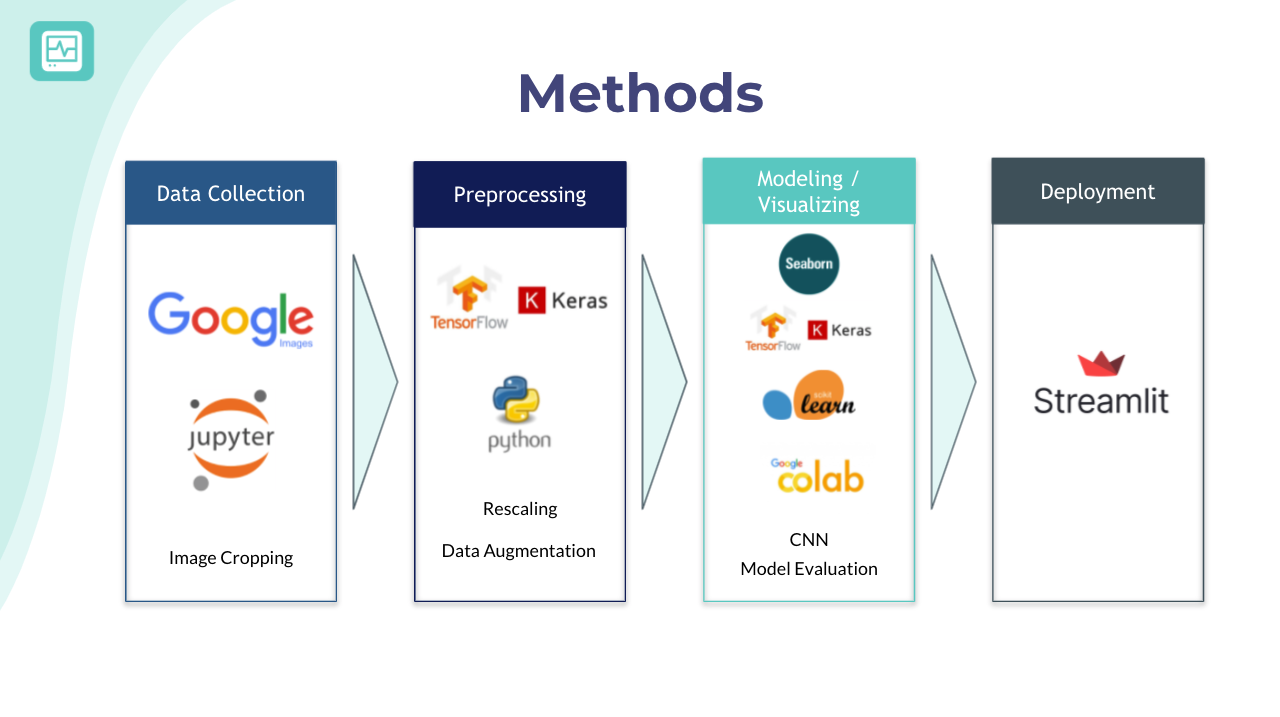 Methods

Data Collection

Google Images

jupyter

Image Cropping

Preprocessing

TensorFlow K Keras

python

Rescaling

Data Augmentation

Modeling / Visualizing

Seaborn

TensorFlow K Keras

scikit learn

Google colab

CNN

Model Evaluation

Deployment

Streamlit